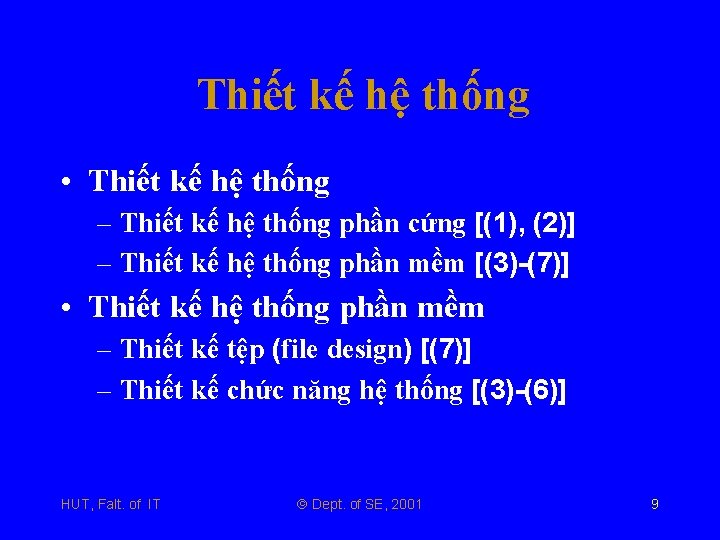 Thiết kế hệ thống

• Thiết kế hệ thống
– Thiết kế hệ thống phần cứng [(1), (2)]
– Thiết kế hệ thống phần mềm [(3)-(7)]

• Thiết kế hệ thống phần mềm
– Thiết kế tệp (file design) [(7)]
– Thiết kế chức năng hệ thống [(3)-(6)]

HUT, Falt. of IT © Dept. of SE, 2001 9